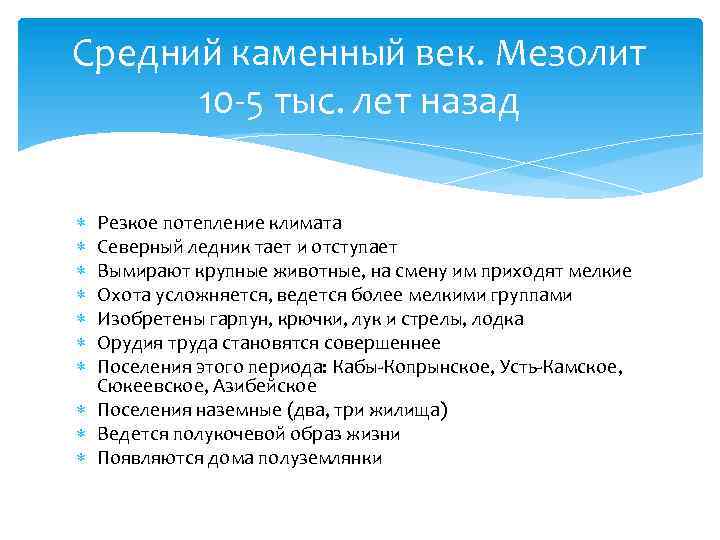 Средний каменный век. Мезолит 10-5 тыс. лет назад

* Резкое потепление климата
* Северный ледник тает и отступает
* Вымирают крупные животные, на смену им приходят мелкие
* Охота усложняется, ведется более мелкими группами
* Изобретены гарпун, крючки, лук и стрелы, лодка
* Орудия труда становятся совершеннее
* Поселения этого периода: Кабы-Копрынское, Усть-Камское, Сюкеевское, Азибейское
* Поселения наземные (два, три жилища)
* Ведется полукочевой образ жизни
* Появляются дома полуземлянки